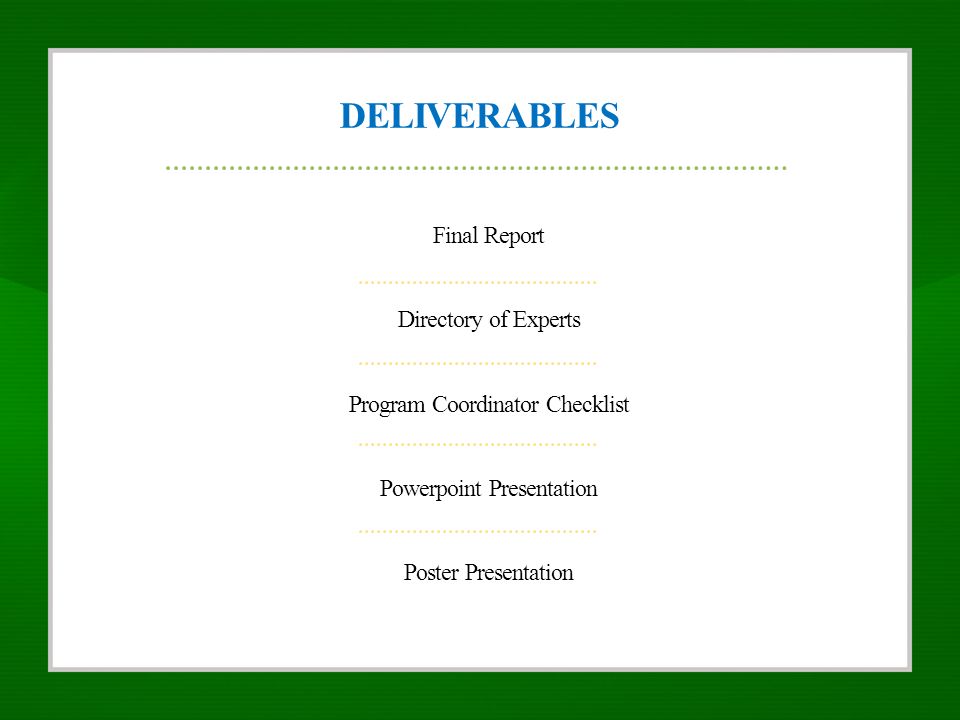 DELIVERABLES

Final Report

Directory of Experts

Program Coordinator Checklist

Powerpoint Presentation

Poster Presentation